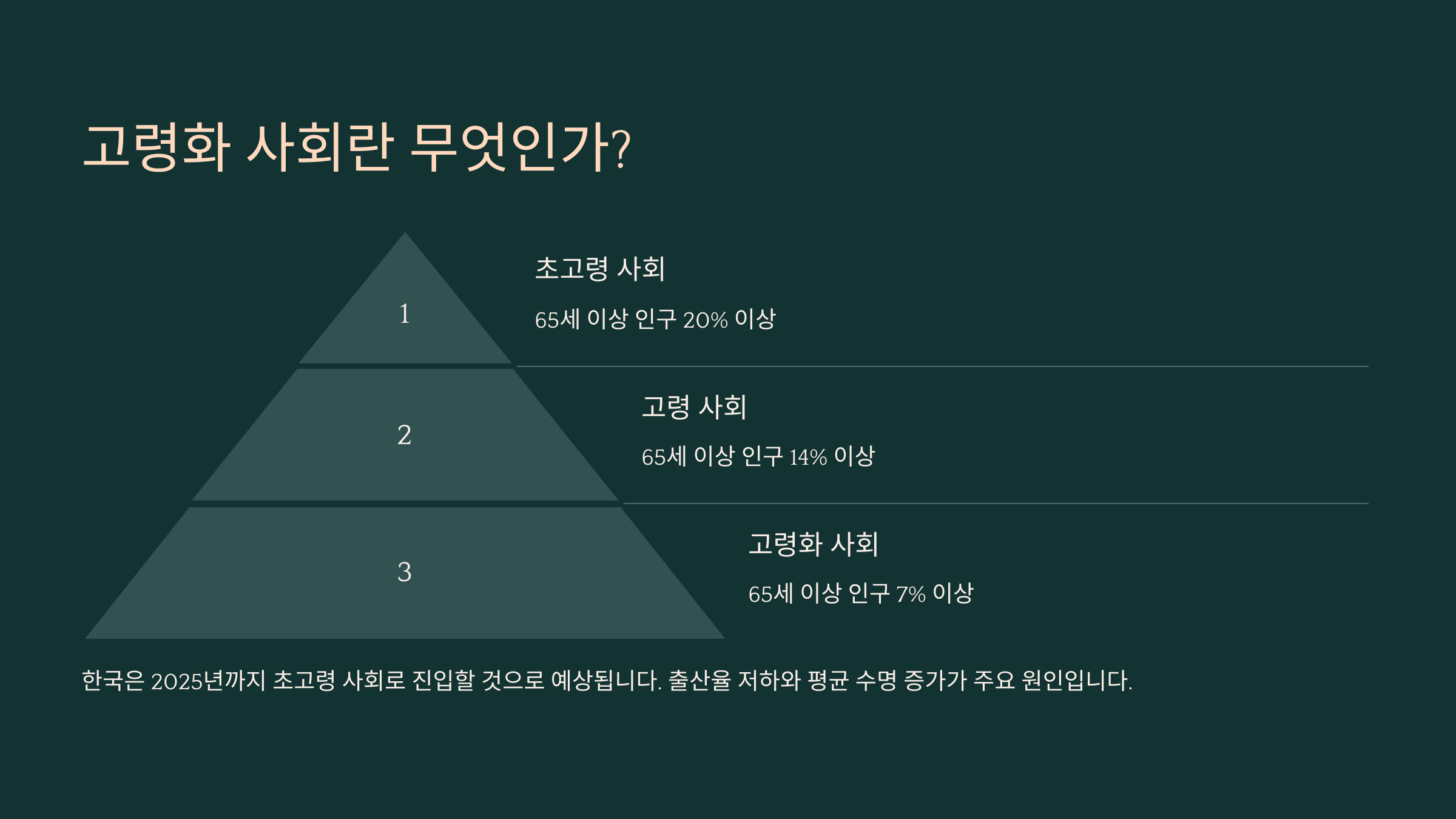 고령화 사회란 무엇인가?

1

초고령 사회

65세 이상 인구 20% 이상

2

고령 사회

65세 이상 인구 14% 이상

3

고령화 사회

65세 이상 인구 7% 이상

한국은 2025년까지 초고령 사회로 진입할 것으로 예상됩니다. 출산율 저하와 평균 수명 증가가 주요 원인입니다.